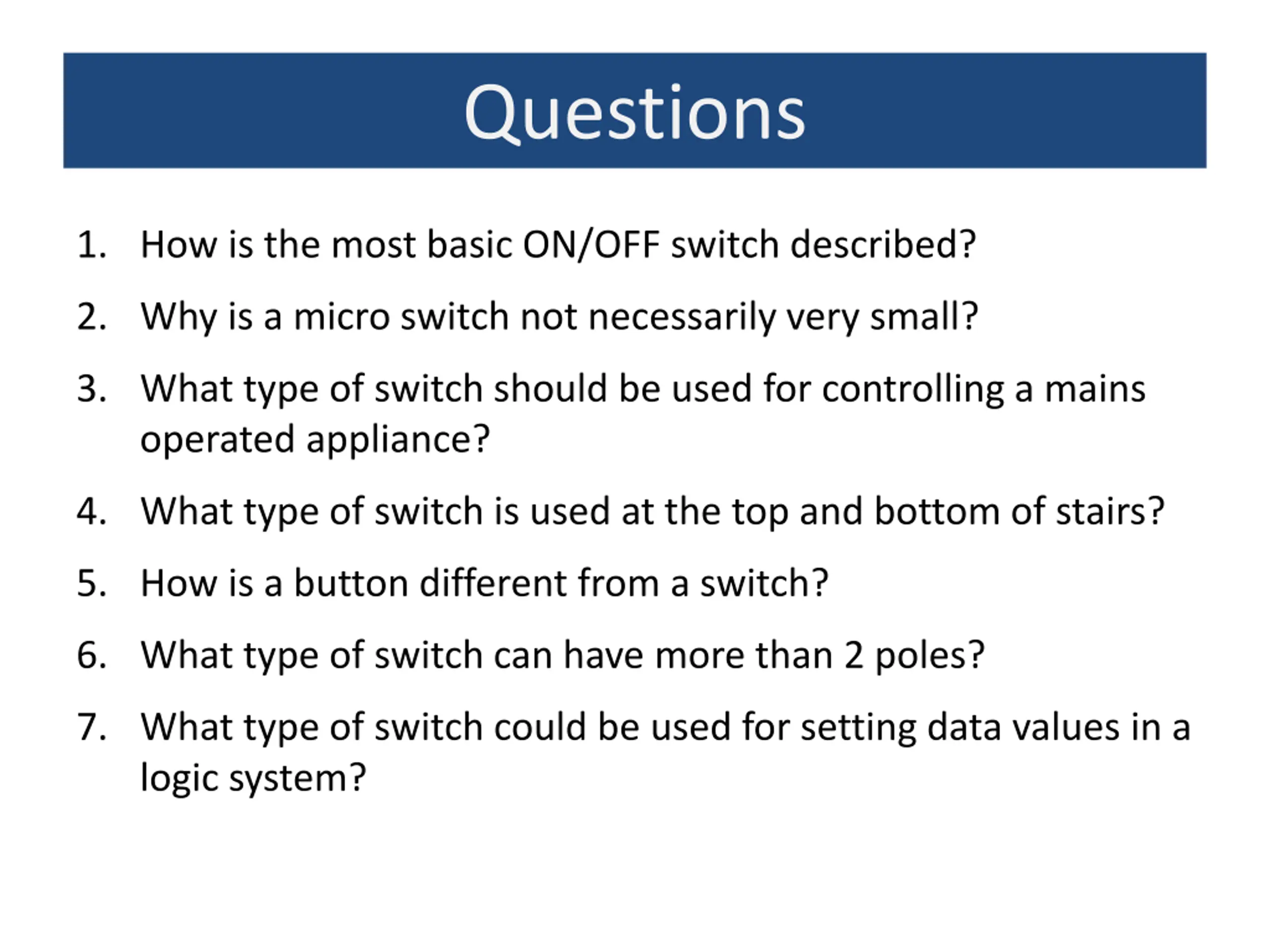 Questions

1. How is the most basic ON/OFF switch described?

2. Why is a micro switch not necessarily very small?

3. What type of switch should be used for controlling a mains operated appliance?

4. What type of switch is used at the top and bottom of stairs?

5. How is a button different from a switch?

6. What type of switch can have more than 2 poles?

7. What type of switch could be used for setting data values in a logic system?